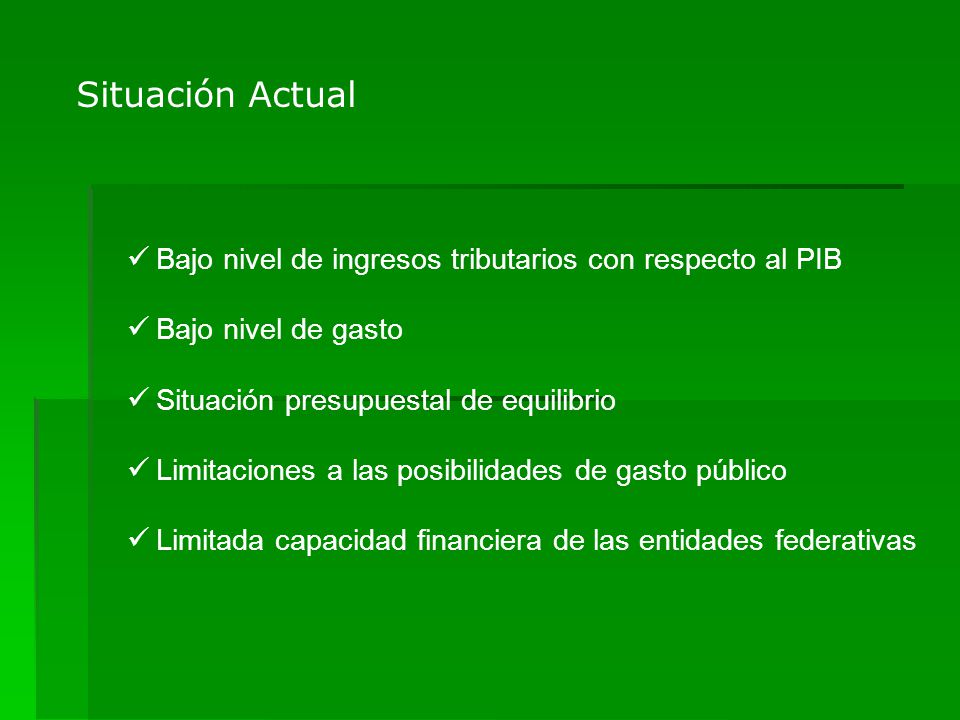 Situación Actual

✓ Bajo nivel de ingresos tributarios con respecto al PIB

✓ Bajo nivel de gasto

✓ Situación presupuestal de equilibrio

✓ Limitaciones a las posibilidades de gasto público

✓ Limitada capacidad financiera de las entidades federativas